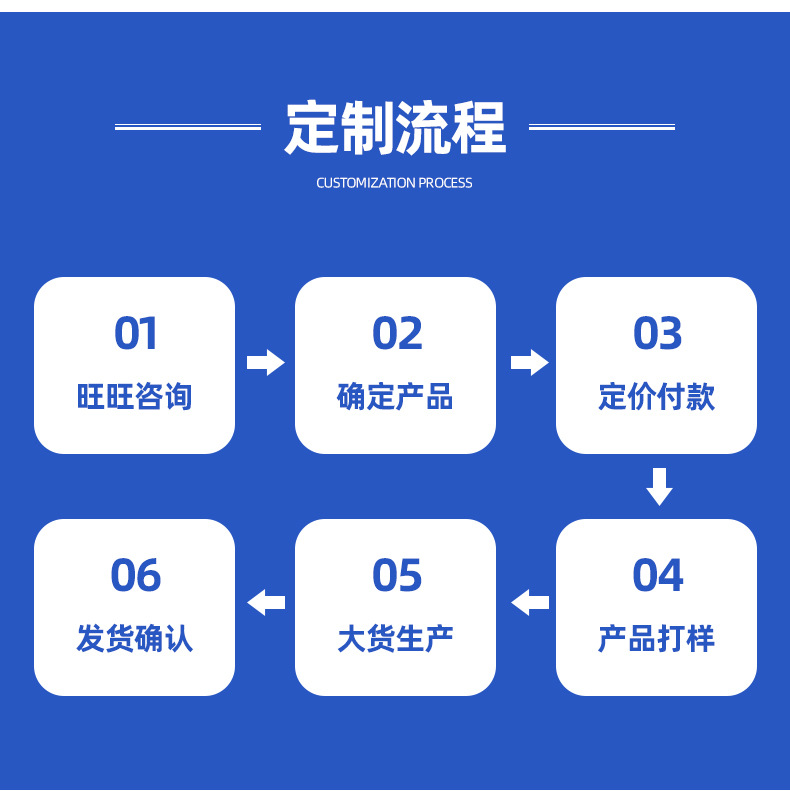 定制流程

CUSTOMIZATION PROCESS

01
旺旺咨询

02
确定产品

03
定价付款

04
产品打样

05
大货生产

06
发货确认